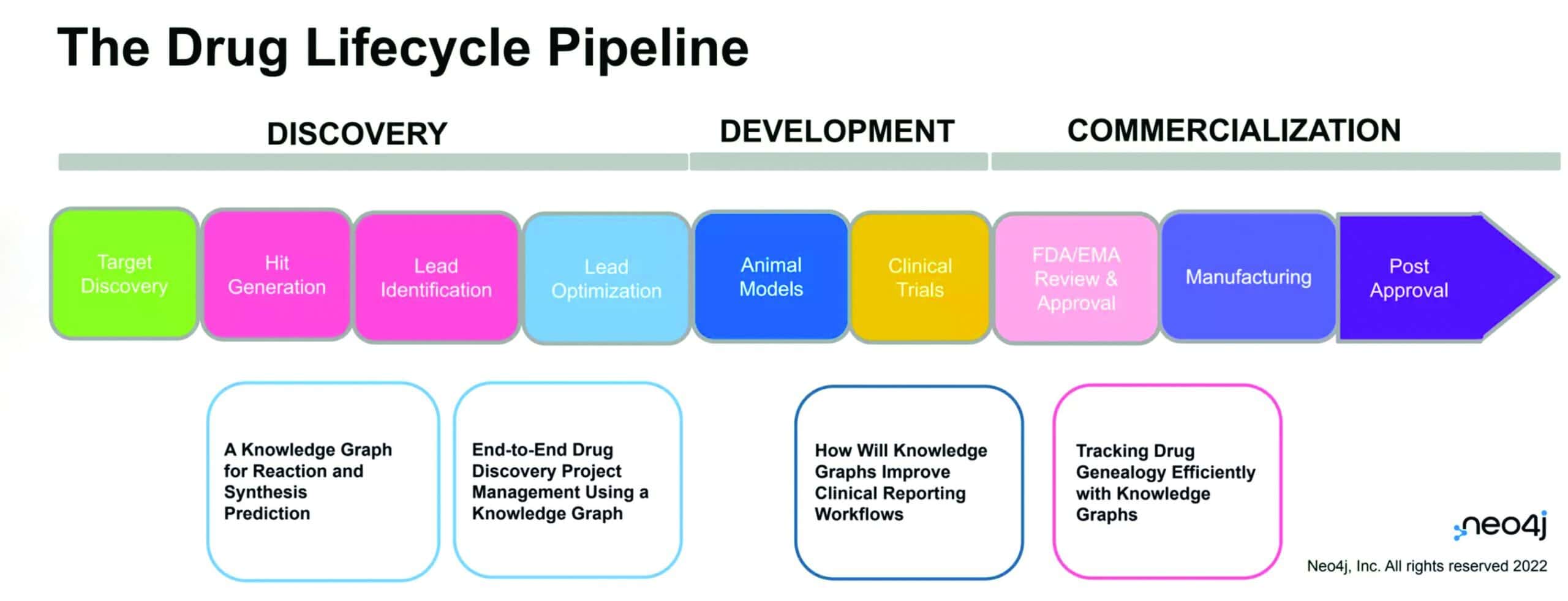 The Drug Lifecycle Pipeline

DISCOVERY

DEVELOPMENT

COMMERCIALIZATION

Target Discovery

Hit Generation

Lead Identification

Lead Optimization

Animal Models

Clinical Trials

FDA/EMA Review & Approval

Manufacturing

Post Approval

A Knowledge Graph for Reaction and Synthesis Prediction

End-to-End Drug Discovery Project Management Using a Knowledge Graph

How Will Knowledge Graphs Improve Clinical Reporting Workflows

Tracking Drug Genealogy Efficiently with Knowledge Graphs

neo4j

Neo4j, Inc. All rights reserved 2022